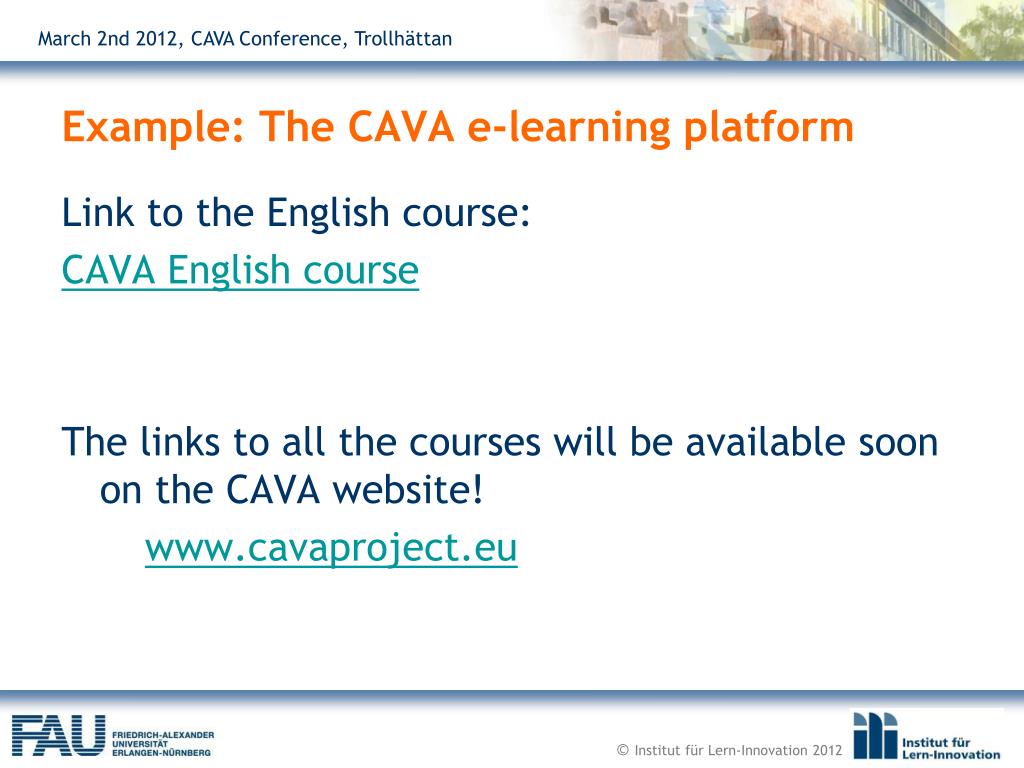 March 2nd 2012, CAVA Conference, Trollhättan

Example: The CAVA e-learning platform

Link to the English course:
CAVA English course

The links to all the courses will be available soon on the CAVA website!
www.cavaproject.eu

FAU FRIEDRICH-ALEXANDER UNIVERSITÄT ERLANGEN-NÜRNBERG

© Institut für Lern-Innovation 2012

Institut für Lern-Innovation